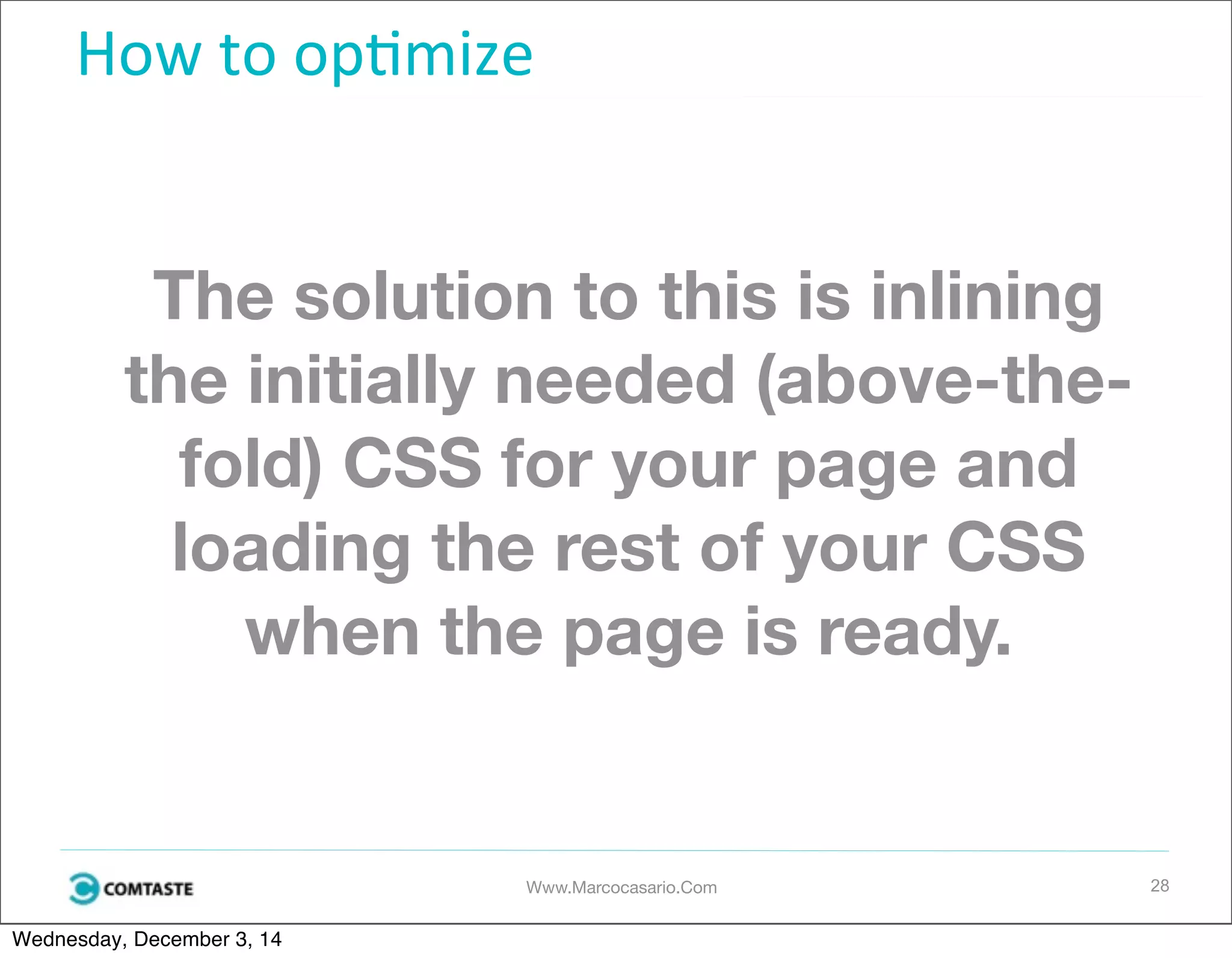 How to optimize

The solution to this is inlining the initially needed (above-the-fold) CSS for your page and loading the rest of your CSS when the page is ready.

COMTASTE

Www.Marcocasario.Com

28

Wednesday, December 3, 14